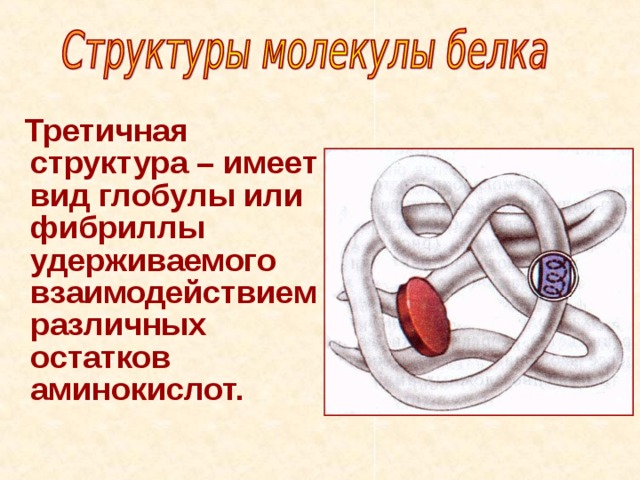 Структуры молекулы белка

Третичная структура – имеет вид глобулы или фибриллы удерживаемого взаимодействием различных остатков аминокислот.